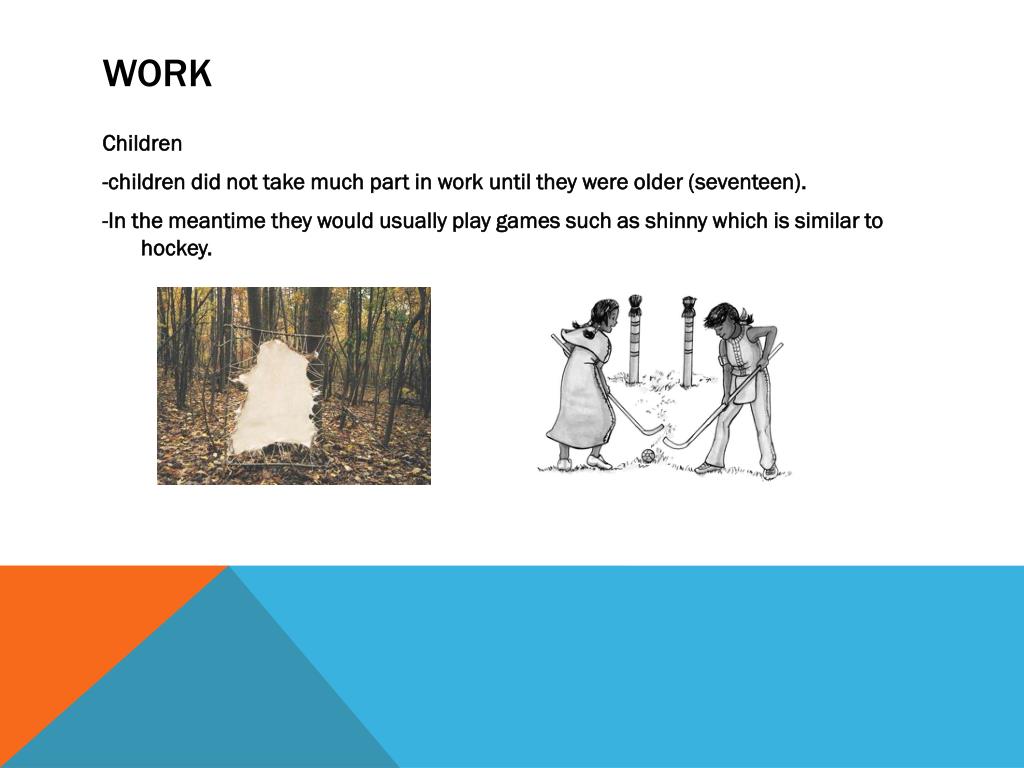 WORK

Children

-children did not take much part in work until they were older (seventeen).

-In the meantime they would usually play games such as shinny which is similar to hockey.